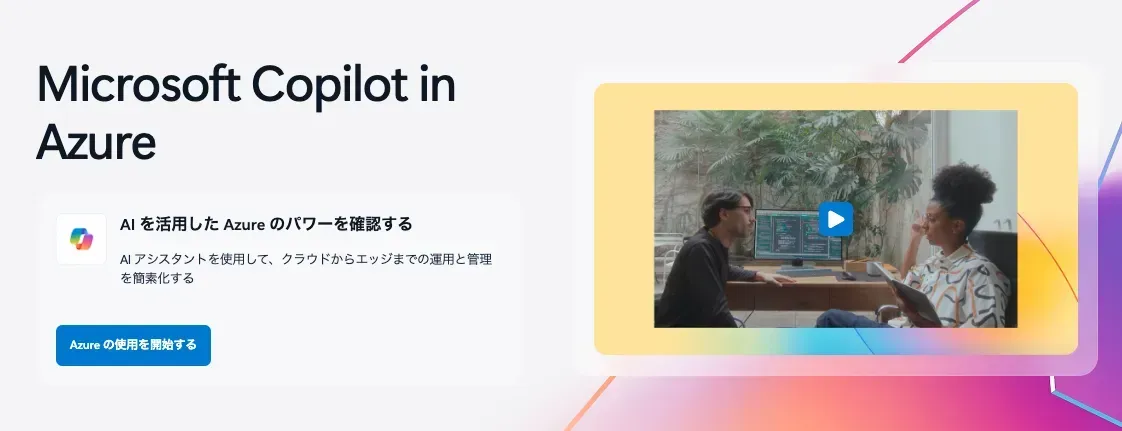 Microsoft Copilot in Azure

AI を活用した Azure のパワーを確認する

AI アシスタントを使用して、クラウドからエッジまでの運用と管理を簡素化する

Azure の使用を開始する